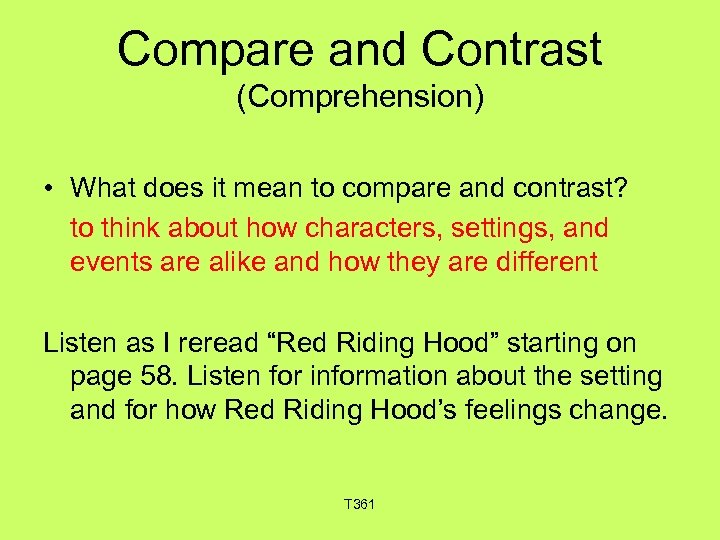 Compare and Contrast
(Comprehension)

• What does it mean to compare and contrast?
to think about how characters, settings, and events are alike and how they are different

Listen as I reread “Red Riding Hood” starting on page 58. Listen for information about the setting and for how Red Riding Hood’s feelings change.

T361